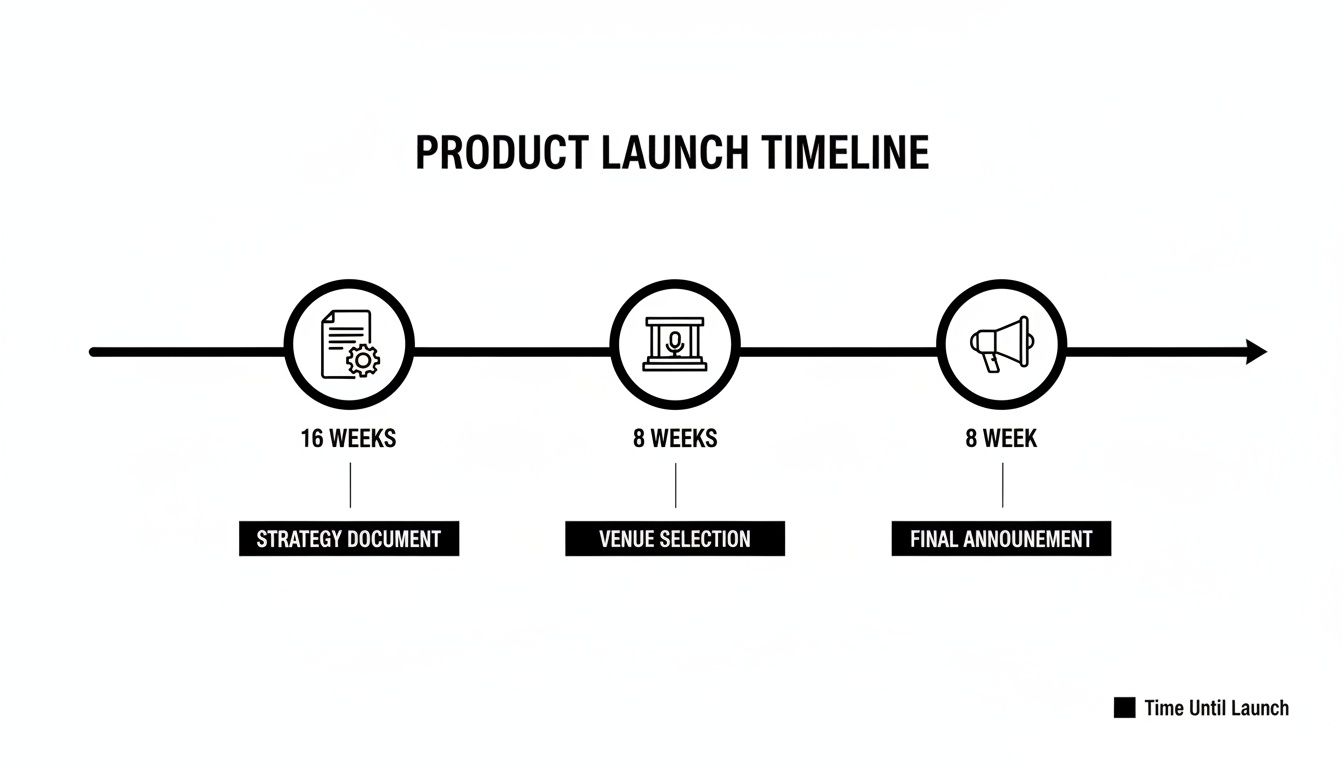 PRODUCT LAUNCH TIMELINE

16 WEEKS

STRATEGY DOCUMENT

8 WEEKS

VENUE SELECTION

8 WEEK

FINAL ANNOUNEMENT

Time Until Launch